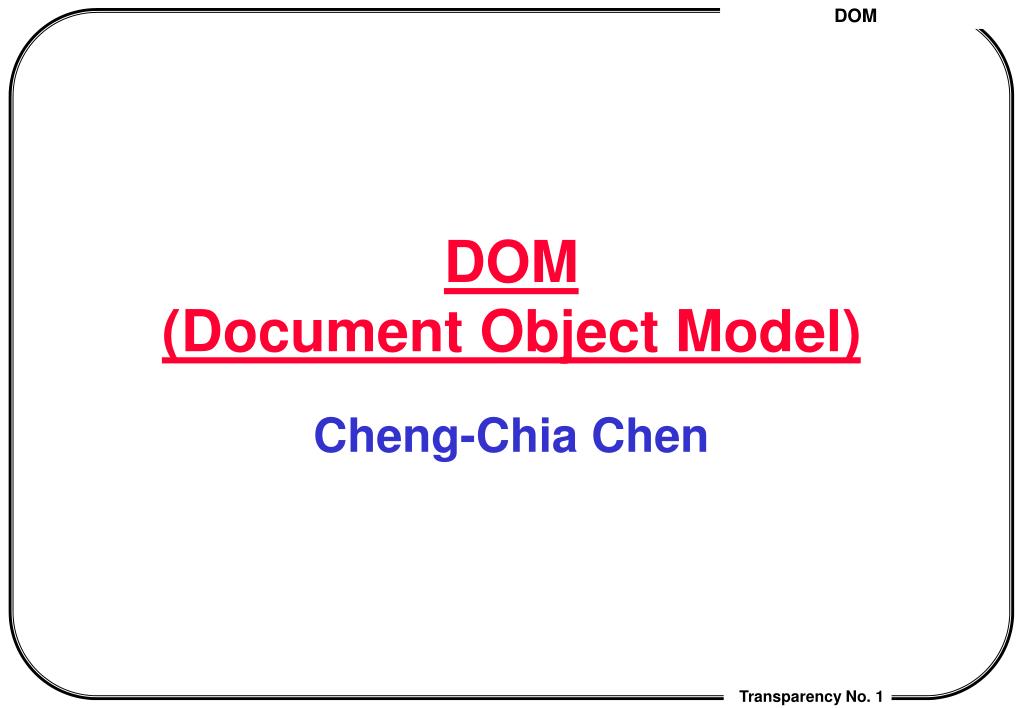 DOM

DOM
(Document Object Model)

Cheng-Chia Chen

Transparency No. 1